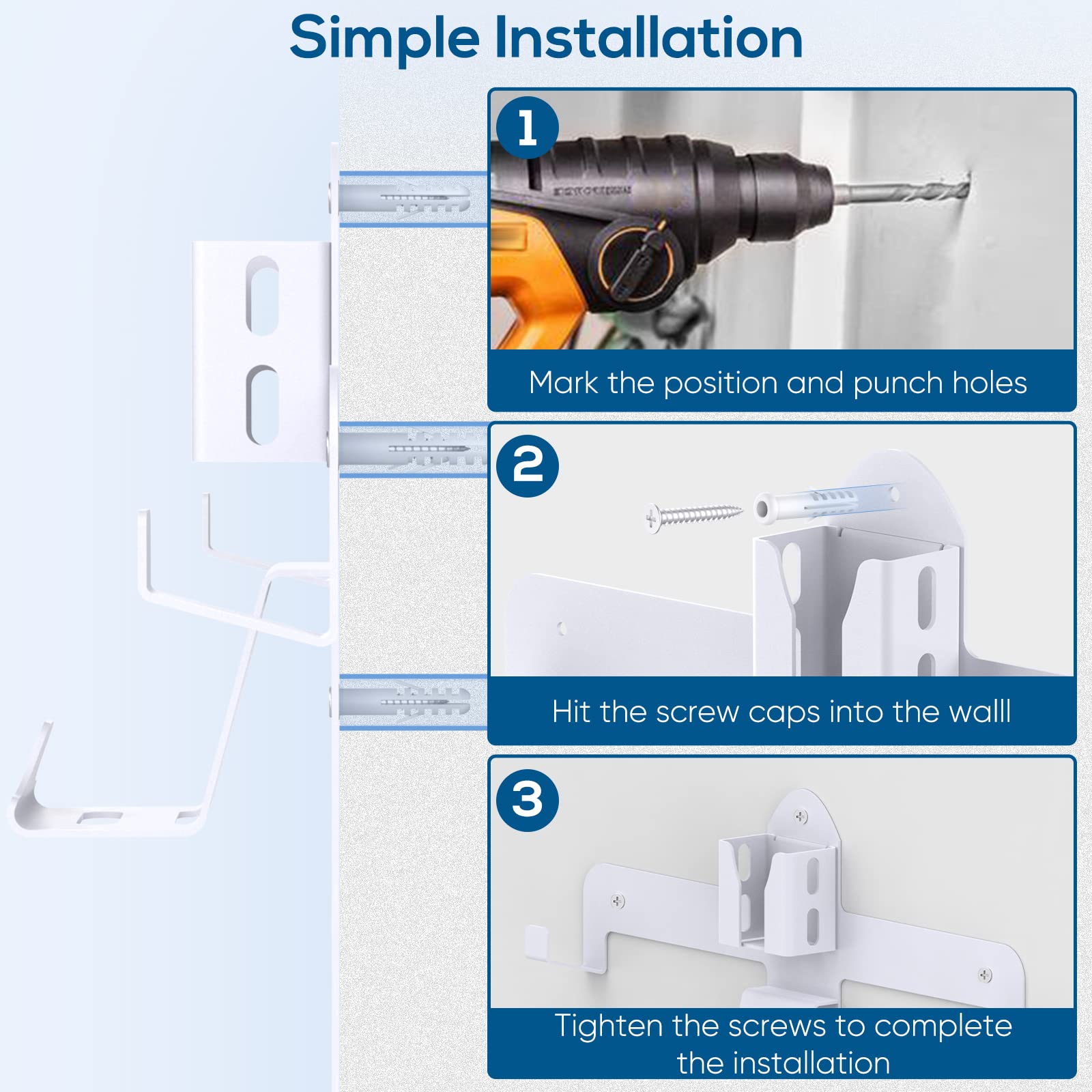 Simple Installation

1

Mark the position and punch holes

2

Hit the screw caps into the walll

3

Tighten the screws to complete the installation